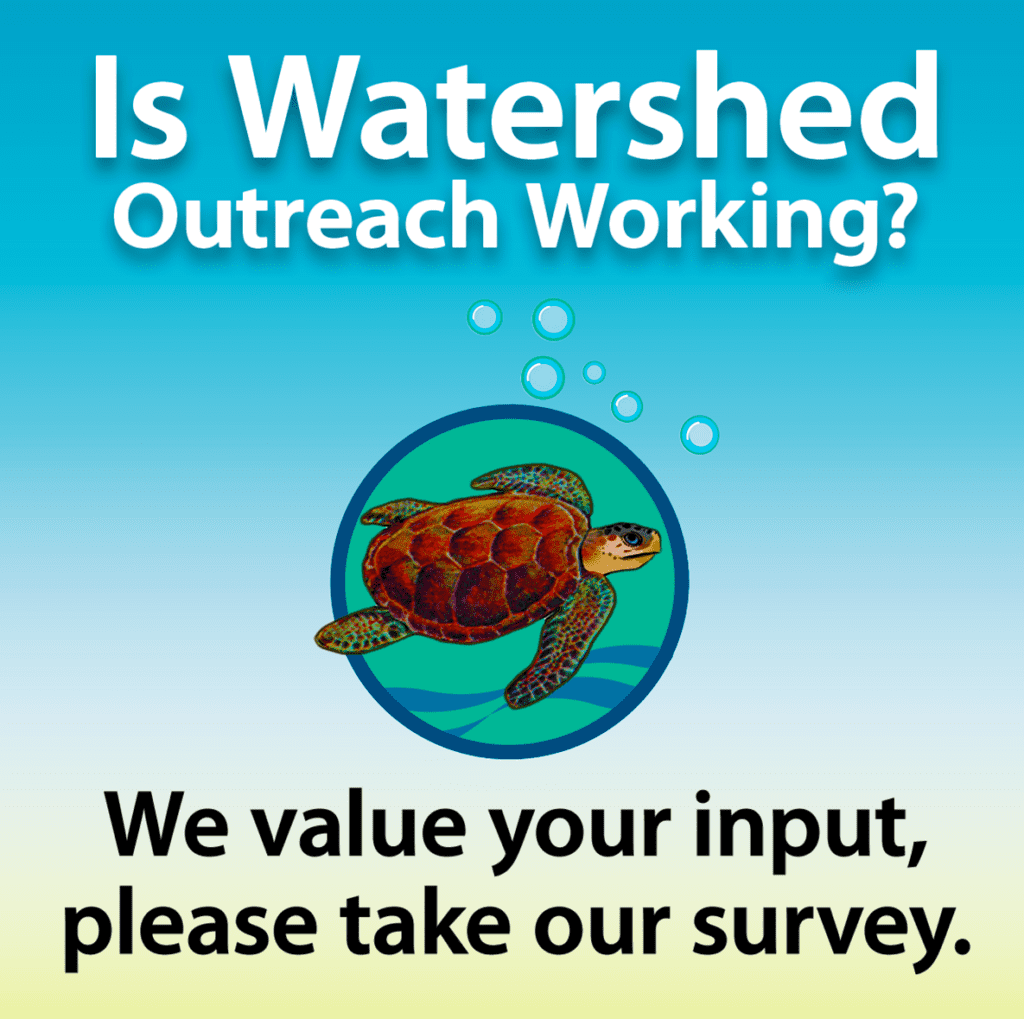 Is Watershed Outreach Working?

We value your input, please take our survey.